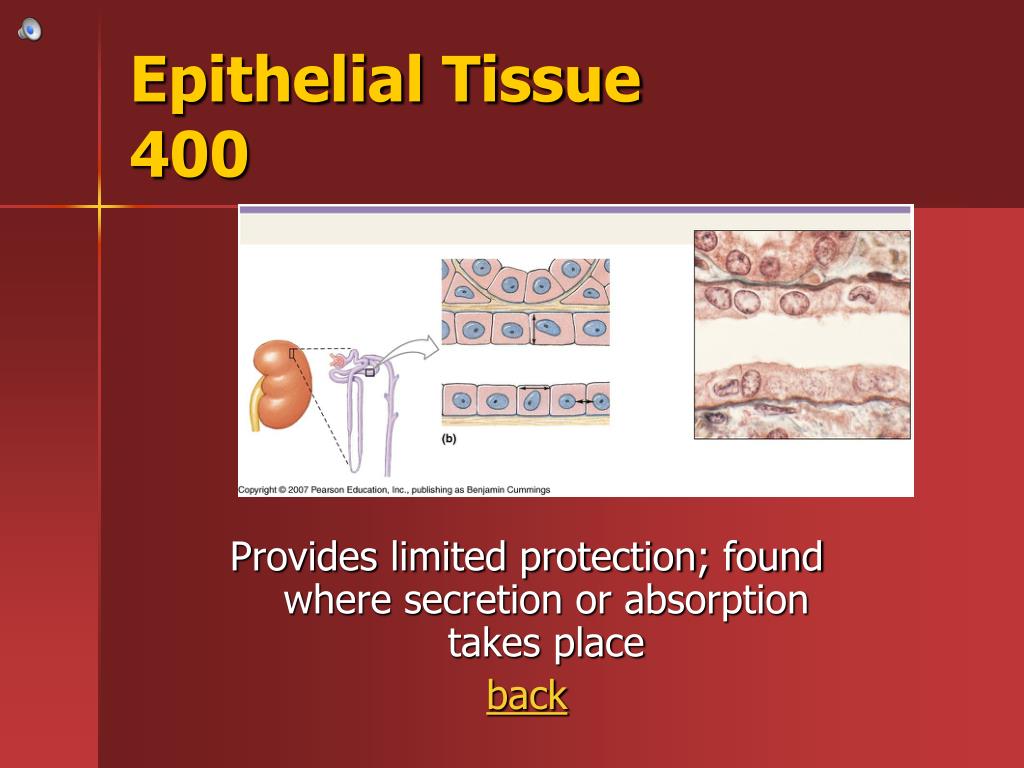 Epithelial Tissue
400

(b)

Copyright © 2007 Pearson Education, Inc., publishing as Benjamin Cummings

Provides limited protection; found where secretion or absorption takes place

back